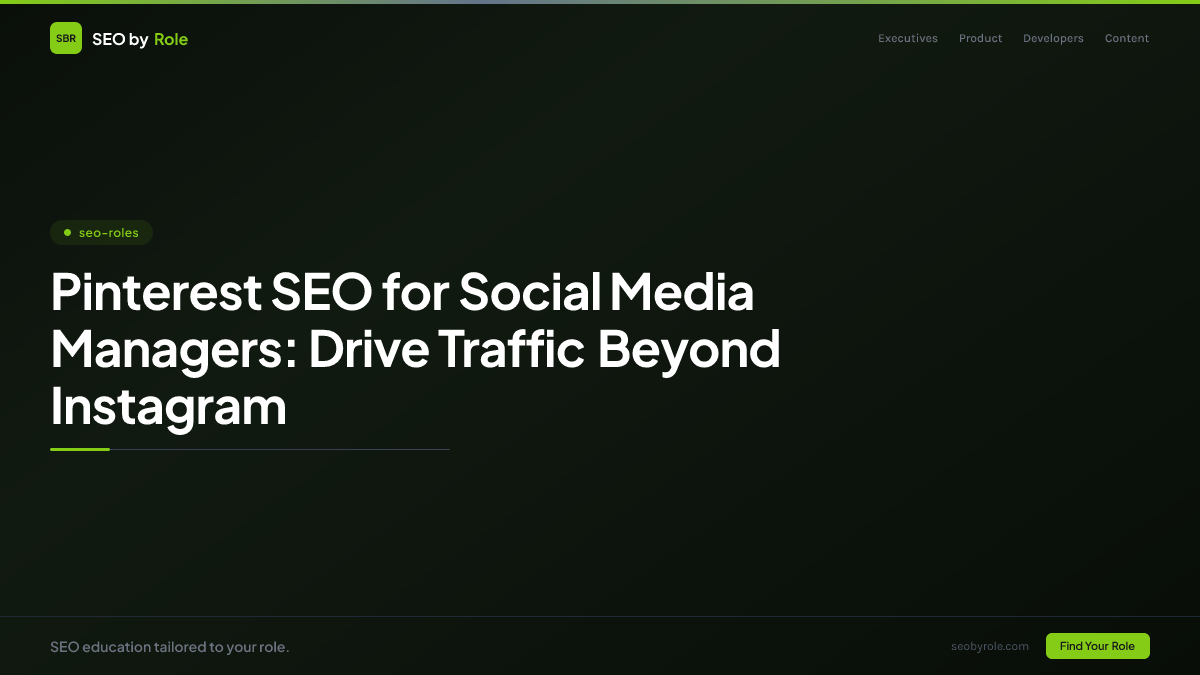 SBR SEO by Role

Executives Product Developers Content

seo-roles

Pinterest SEO for Social Media Managers: Drive Traffic Beyond Instagram

SEO education tailored to your role.

seobyrole.com

Find Your Role